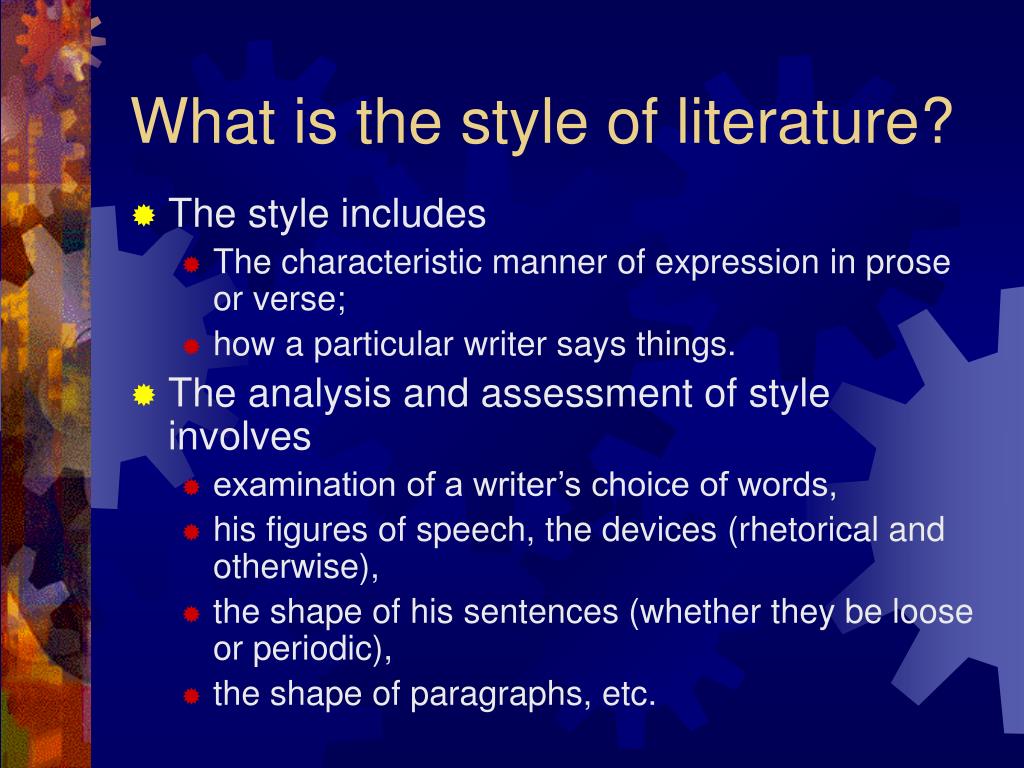 What is the style of literature?

The style includes

The characteristic manner of expression in prose or verse;

how a particular writer says things.

The analysis and assessment of style involves

examination of a writer’s choice of words,

his figures of speech, the devices (rhetorical and otherwise),

the shape of his sentences (whether they be loose or periodic),

the shape of paragraphs, etc.